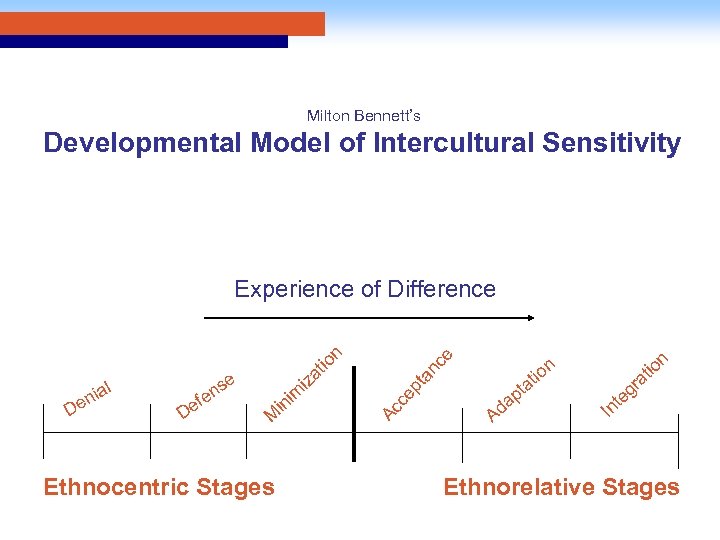 Milton Bennett's

Developmental Model of Intercultural Sensitivity

Experience of Difference

Denial

Defense

Minimization

Acceptance

Adaptation

Integration

Ethnocentric Stages

Ethnorelative Stages